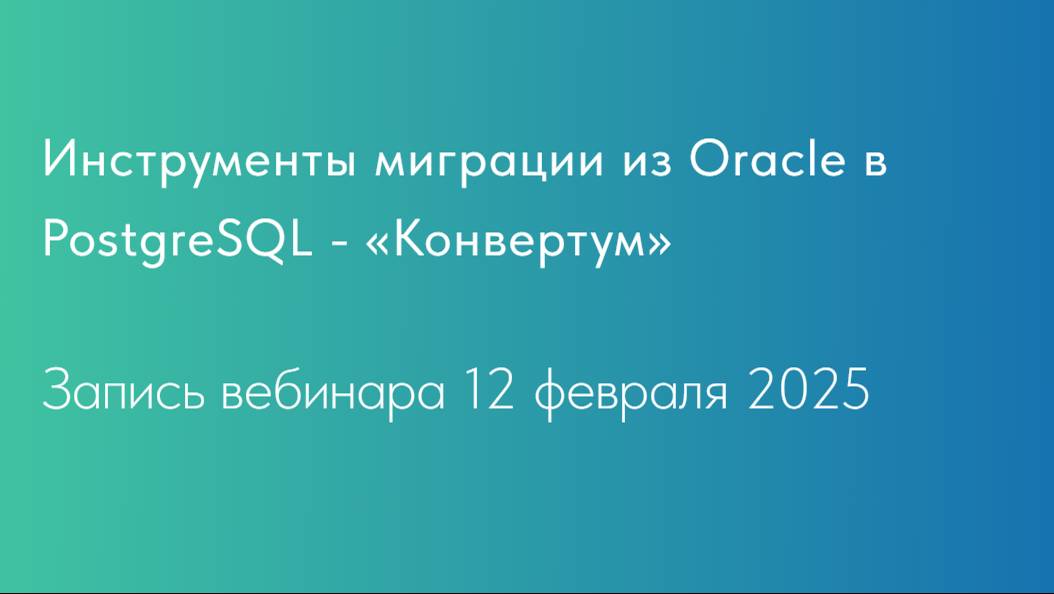 Инструменты миграции из Oracle в PostgreSQL - «Конвертум»

Запись вебинара 12 февраля 2025